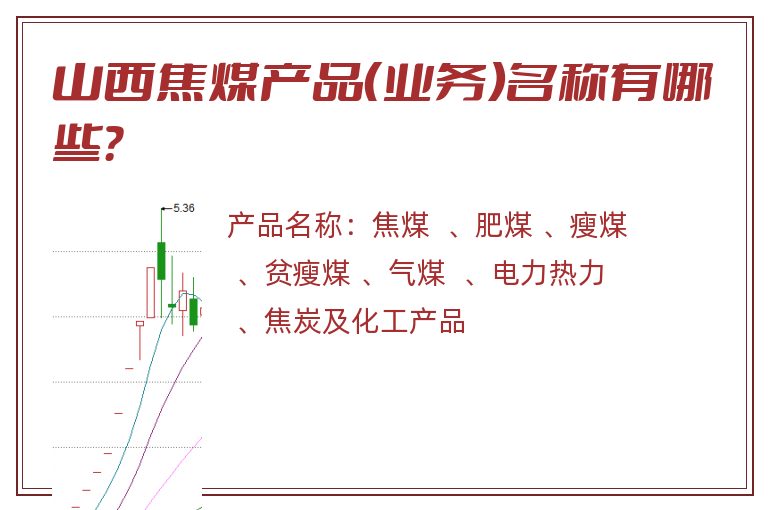 山西焦煤产品(业务)名称有哪些?

5.36

产品名称：焦煤 、肥煤 、瘦煤 、贫瘦煤 、气煤 、电力热力 、焦炭及化工产品